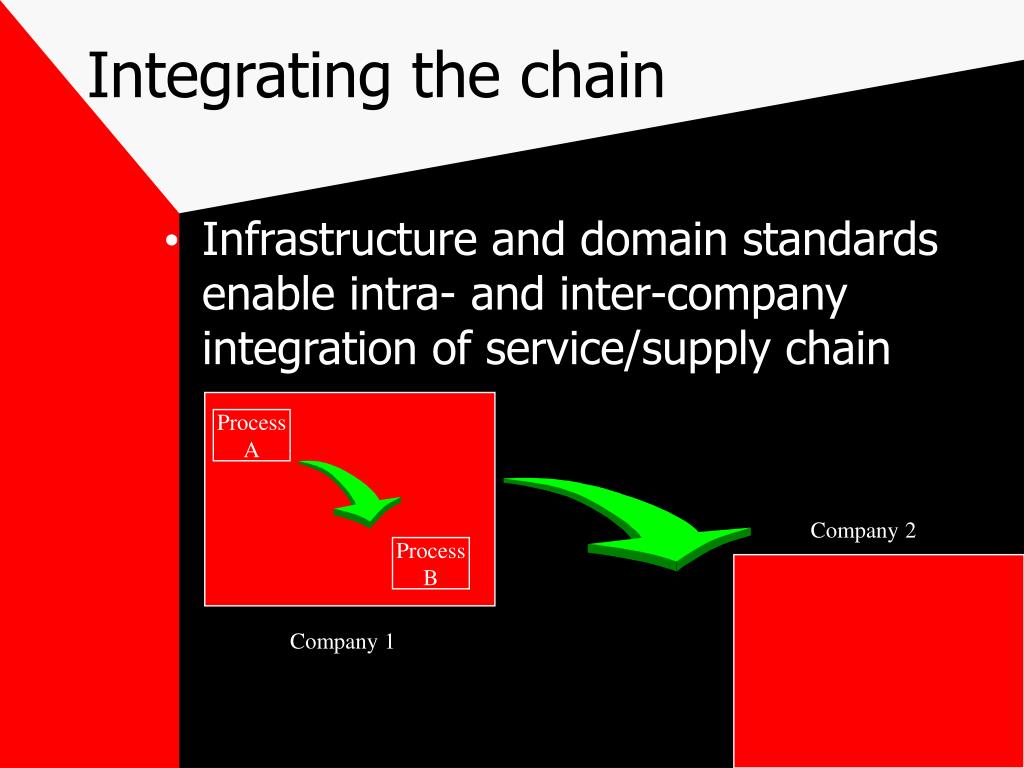 Integrating the chain

• Infrastructure and domain standards enable intra- and inter-company integration of service/supply chain

Process A

Process B

Company 1

Company 2